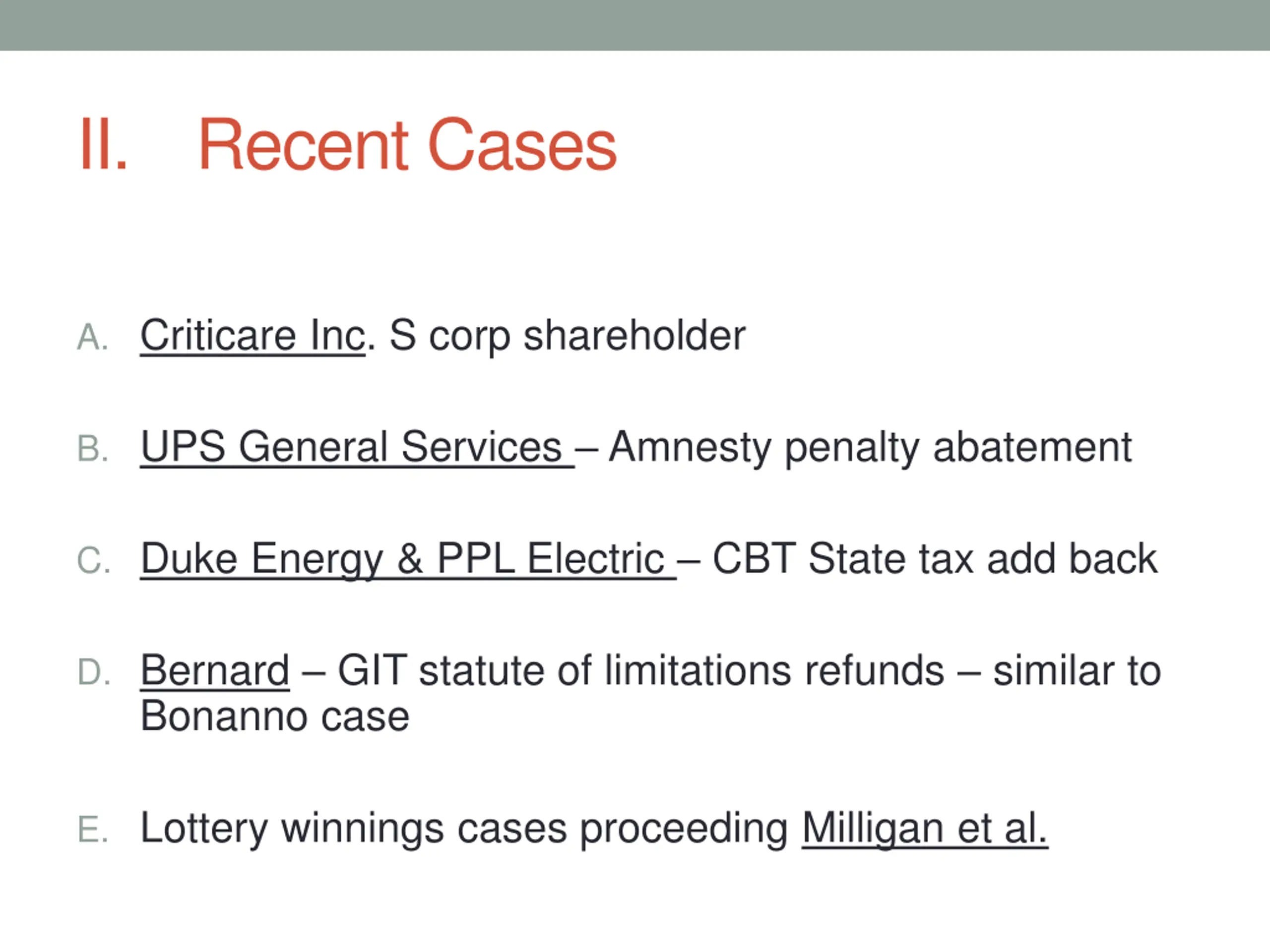 II. Recent Cases

A. Criticare Inc. S corp shareholder

B. UPS General Services – Amnesty penalty abatement

C. Duke Energy & PPL Electric – CBT State tax add back

D. Bernard – GIT statute of limitations refunds – similar to Bonanno case

E. Lottery winnings cases proceeding Milligan et al.